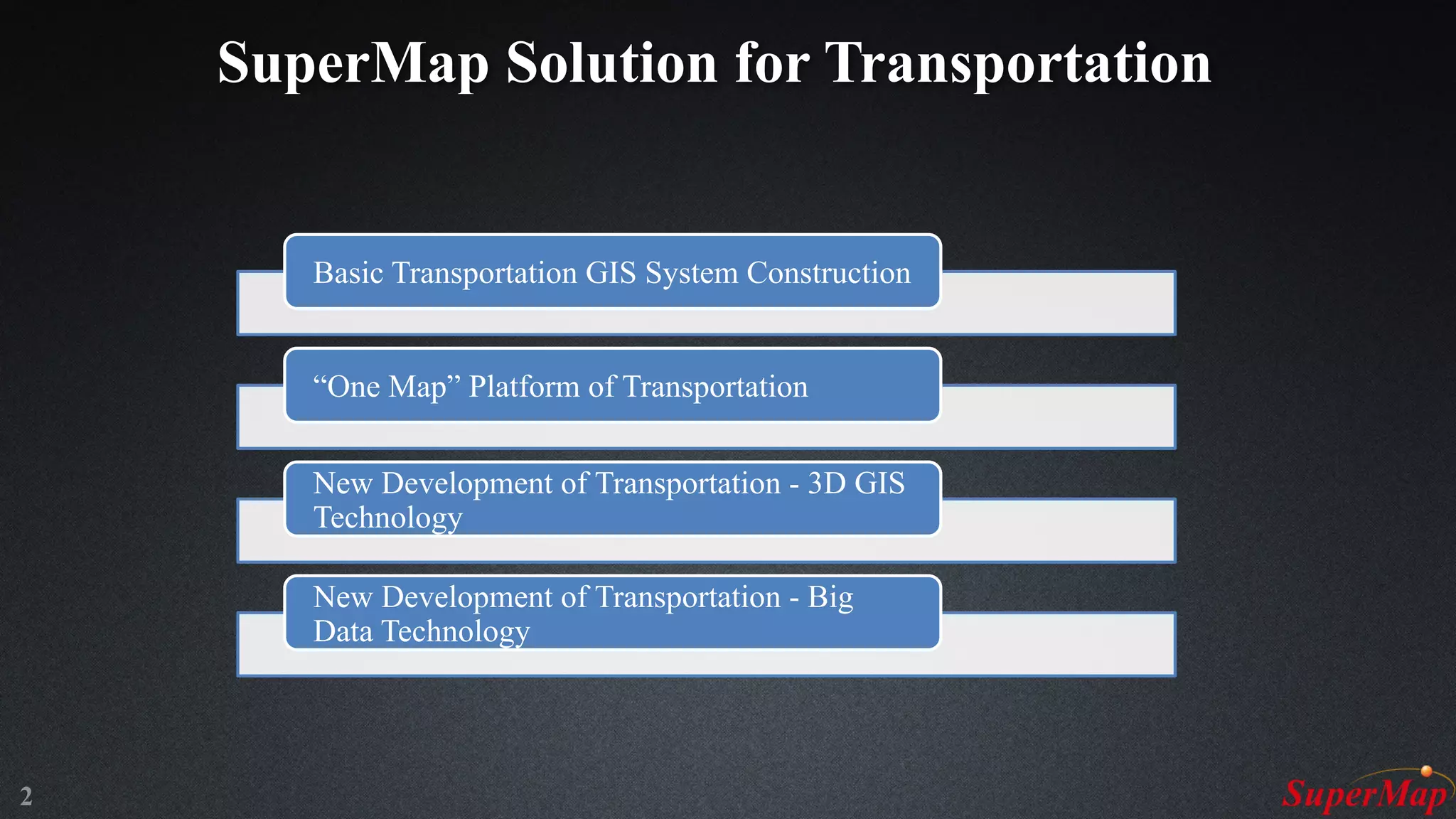 SuperMap Solution for Transportation

Basic Transportation GIS System Construction

“One Map” Platform of Transportation

New Development of Transportation - 3D GIS Technology

New Development of Transportation - Big Data Technology

2

SuperMap